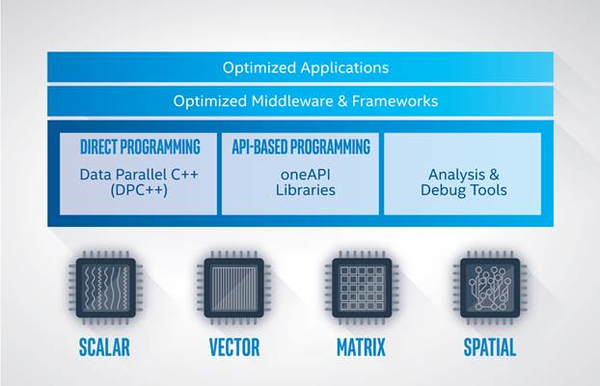 Optimized Applications

Optimized Middleware & Frameworks

DIRECT PROGRAMMING
Data Parallel C++ (DPC++)

API-BASED PROGRAMMING
oneAPI Libraries

Analysis & Debug Tools

SCALAR

VECTOR

MATRIX

SPATIAL